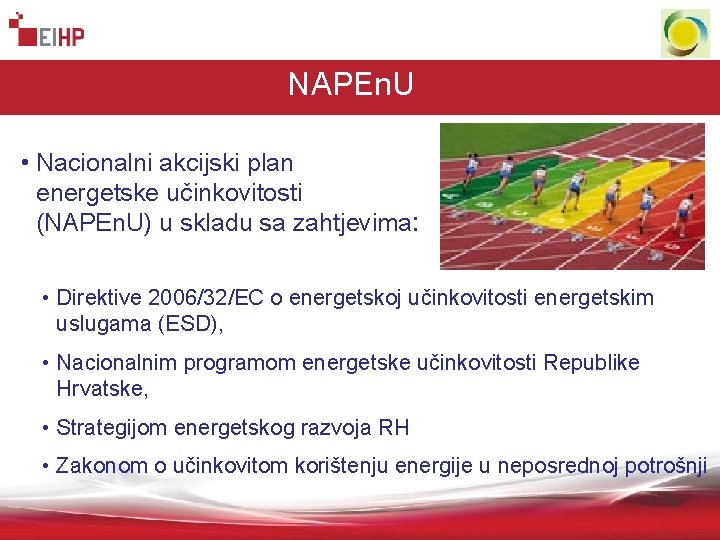 EIHP

NAPEnU

• Nacionalni akcijski plan energetske učinkovitosti (NAPEnU) u skladu sa zahtjevima:

• Direktive 2006/32/EC o energetskoj učinkovitosti energetskim uslugama (ESD),

• Nacionalnim programom energetske učinkovitosti Republike Hrvatske,

• Strategijom energetskog razvoja RH

• Zakonom o učinkovitom korištenju energije u neposrednoj potrošnji